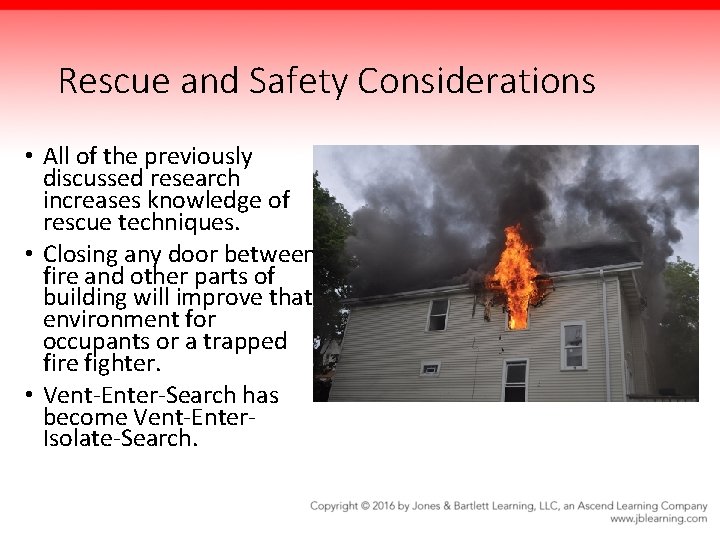 Rescue and Safety Considerations

• All of the previously discussed research increases knowledge of rescue techniques.

• Closing any door between fire and other parts of building will improve that environment for occupants or a trapped fire fighter.

• Vent-Enter-Search has become Vent-Enter-Isolate-Search.

Copyright © 2016 by Jones & Bartlett Learning, LLC, an Ascend Learning Company
www.jblearning.com